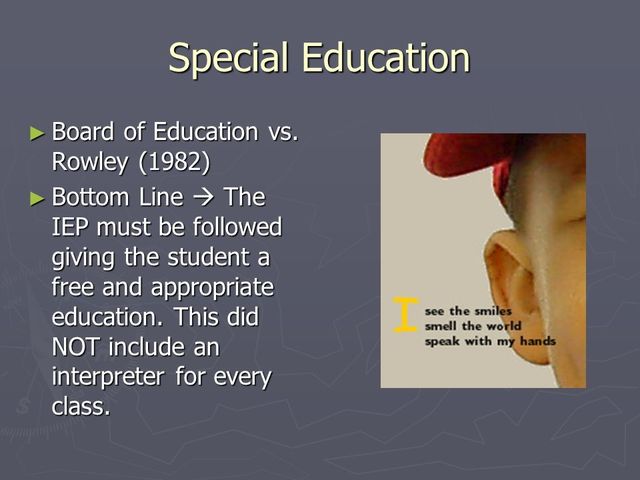 Special Education

► Board of Education vs. Rowley (1982)

► Bottom Line → The IEP must be followed giving the student a free and appropriate education. This did NOT include an interpreter for every class.

I see the smiles
smell the world
speak with my hands